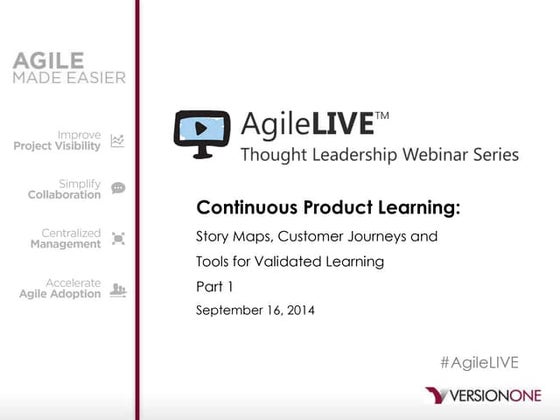 AGILE
MADE EASIER

Improve
Project Visibility

Simplify
Collaboration

Centralized
Management

Accelerate
Agile Adoption

AgileLIVE™
Thought Leadership Webinar Series

Continuous Product Learning:
Story Maps, Customer Journeys and Tools for Validated Learning
Part 1
September 16, 2014

#AgileLIVE

VERSIONONE